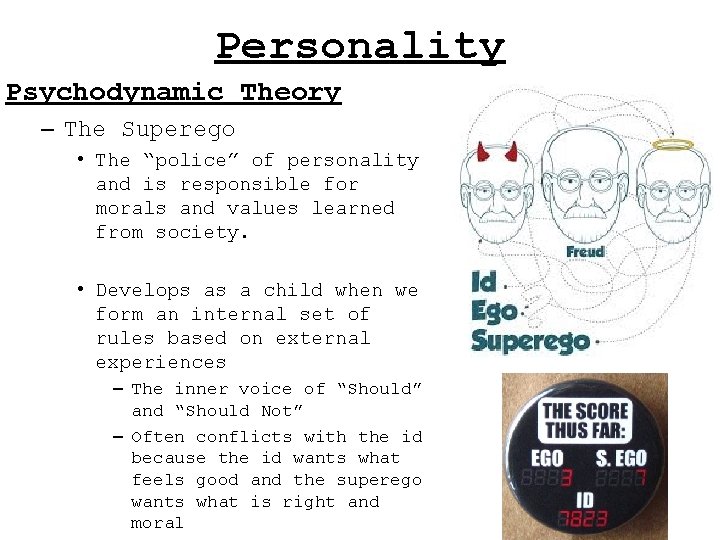 Personality

Psychodynamic Theory

– The Superego

• The "police" of personality and is responsible for morals and values learned from society.

• Develops as a child when we form an internal set of rules based on external experiences

– The inner voice of "Should" and "Should Not"

– Often conflicts with the id because the id wants what feels good and the superego wants what is right and moral

Freud

Id
Ego
Superego

THE SCORE THUS FAR:
EGO 3
S. EGO 7
ID 7823